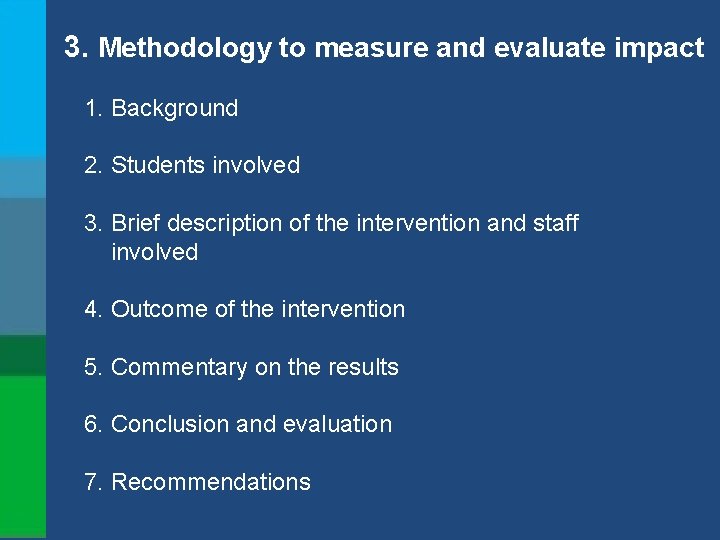 3. Methodology to measure and evaluate impact

1. Background

2. Students involved

3. Brief description of the intervention and staff involved

4. Outcome of the intervention

5. Commentary on the results

6. Conclusion and evaluation

7. Recommendations